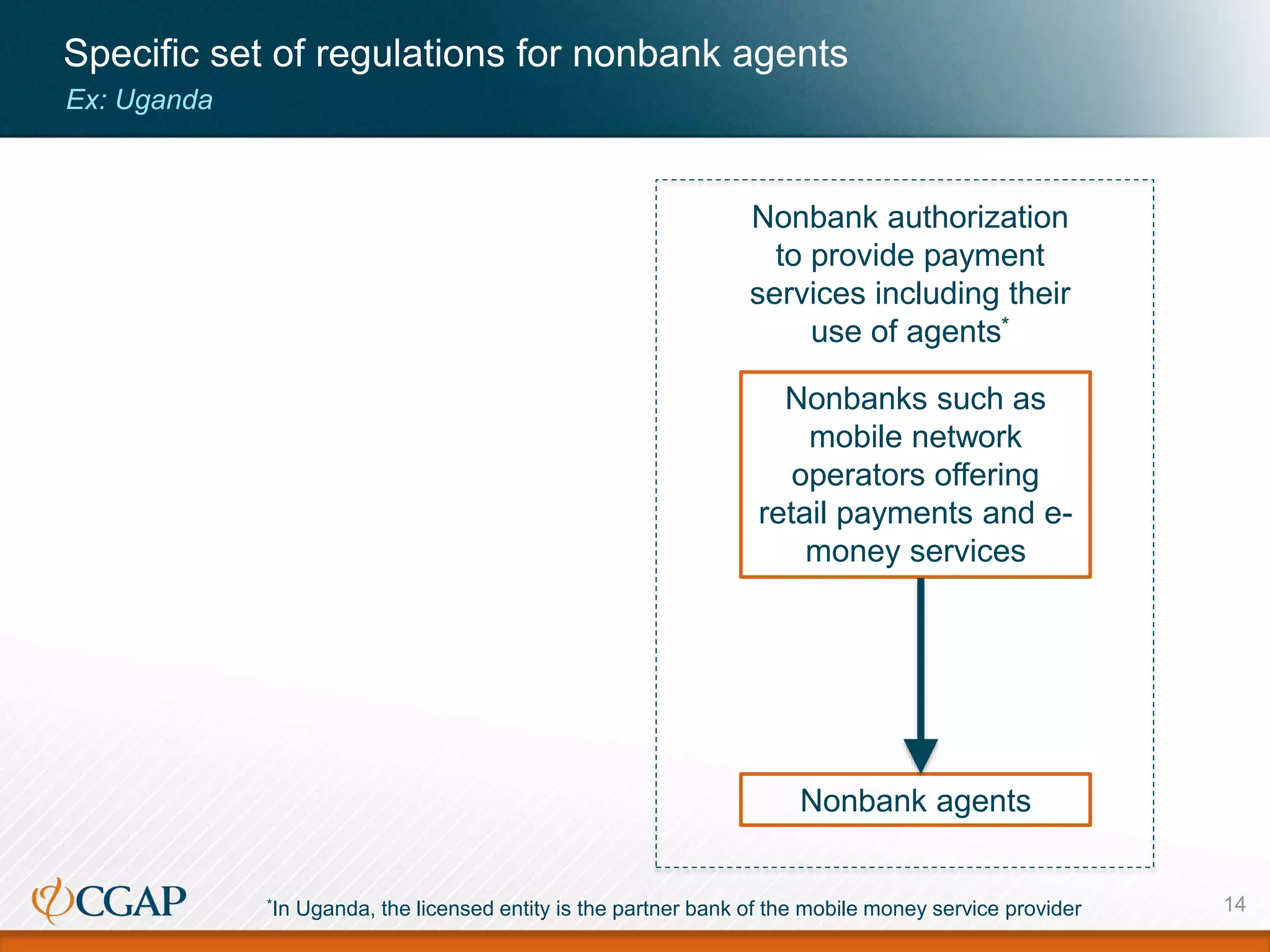 Specific set of regulations for nonbank agents
Ex: Uganda

Nonbank authorization to provide payment services including their use of agents*

Nonbanks such as mobile network operators offering retail payments and e-money services

Nonbank agents

CGAP

*In Uganda, the licensed entity is the partner bank of the mobile money service provider

14